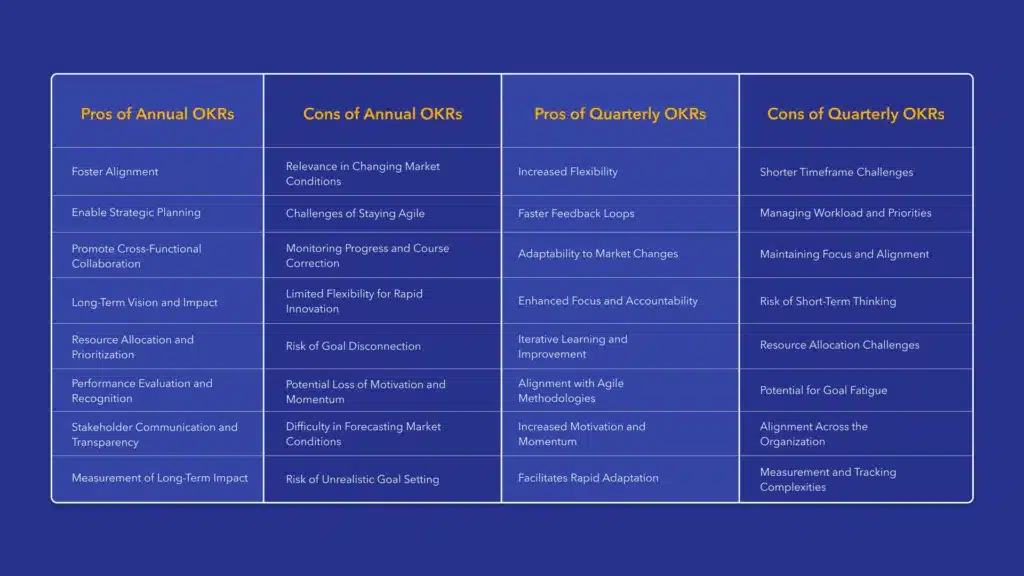 | Pros of Annual OKRs | Cons of Annual OKRs | Pros of Quarterly OKRs | Cons of Quarterly OKRs |
|---|---|---|---|
| Foster Alignment | Relevance in Changing Market Conditions | Increased Flexibility | Shorter Timeframe Challenges |
| Enable Strategic Planning | Challenges of Staying Agile | Faster Feedback Loops | Managing Workload and Priorities |
| Promote Cross-Functional Collaboration | Monitoring Progress and Course Correction | Adaptability to Market Changes | Maintaining Focus and Alignment |
| Long-Term Vision and Impact | Limited Flexibility for Rapid Innovation | Enhanced Focus and Accountability | Risk of Short-Term Thinking |
| Resource Allocation and Prioritization | Risk of Goal Disconnection | Iterative Learning and Improvement | Resource Allocation Challenges |
| Performance Evaluation and Recognition | Potential Loss of Motivation and Momentum | Alignment with Agile Methodologies | Potential for Goal Fatigue |
| Stakeholder Communication and Transparency | Difficulty in Forecasting Market Conditions | Increased Motivation and Momentum | Alignment Across the Organization |
| Measurement of Long-Term Impact | Risk of Unrealistic Goal Setting | Facilitates Rapid Adaptation | Measurement and Tracking Complexities |